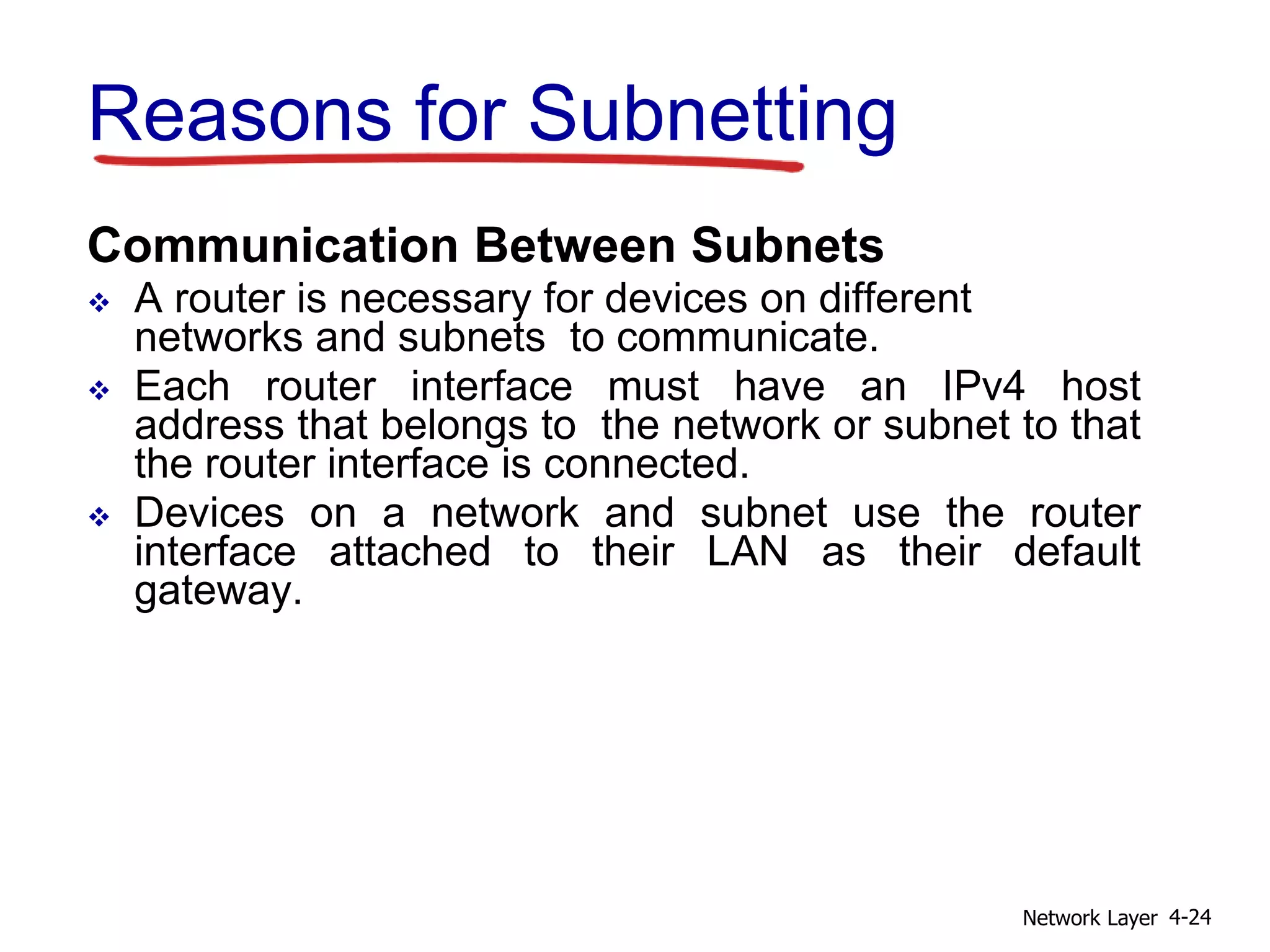 Reasons for Subnetting

Communication Between Subnets

❖ A router is necessary for devices on different networks and subnets to communicate.

❖ Each router interface must have an IPv4 host address that belongs to the network or subnet to that the router interface is connected.

❖ Devices on a network and subnet use the router interface attached to their LAN as their default gateway.

Network Layer 4-24